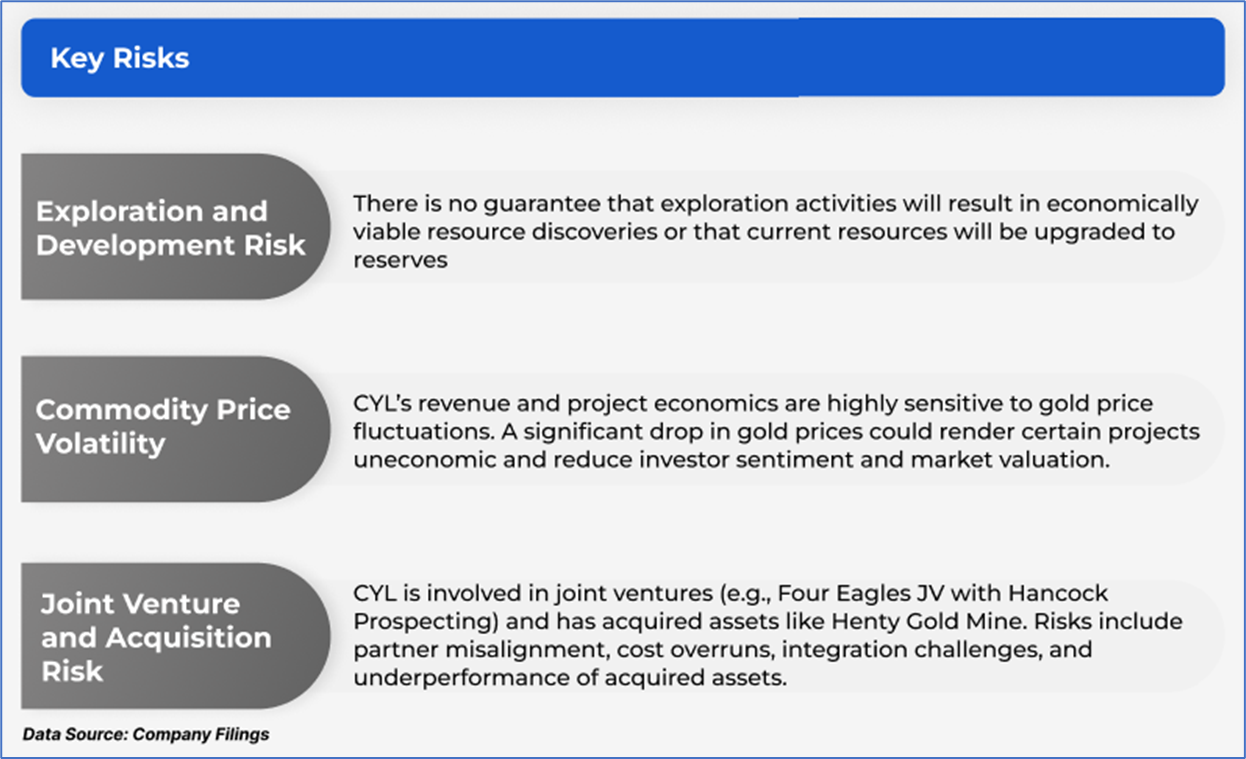 Key Risks

Exploration and Development Risk

There is no guarantee that exploration activities will result in economically viable resource discoveries or that current resources will be upgraded to reserves

Commodity Price Volatility

CYL's revenue and project economics are highly sensitive to gold price fluctuations. A significant drop in gold prices could render certain projects uneconomic and reduce investor sentiment and market valuation.

Joint Venture and Acquisition Risk

CYL is involved in joint ventures (e.g., Four Eagles JV with Hancock Prospecting) and has acquired assets like Henty Gold Mine. Risks include partner misalignment, cost overruns, integration challenges, and underperformance of acquired assets.

Data Source: Company Filings